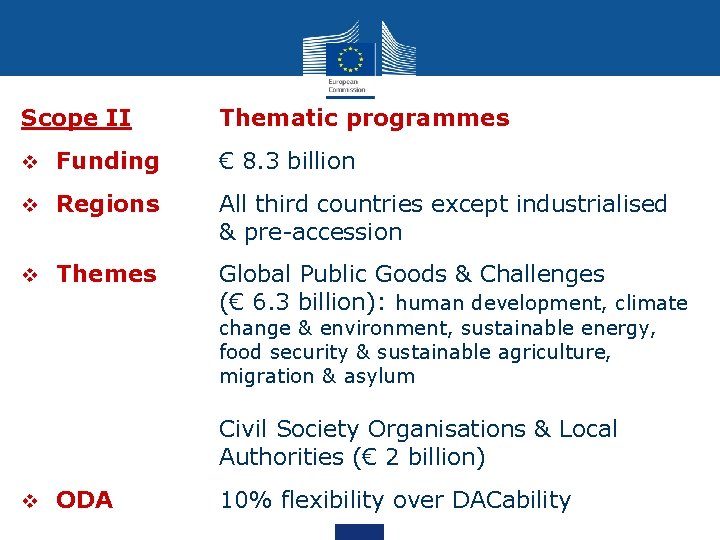 European Commission

Scope II Thematic programmes

❖ Funding € 8.3 billion

❖ Regions All third countries except industrialised & pre-accession

❖ Themes Global Public Goods & Challenges (€ 6.3 billion): human development, climate change & environment, sustainable energy, food security & sustainable agriculture, migration & asylum

Civil Society Organisations & Local Authorities (€ 2 billion)

❖ ODA 10% flexibility over DACability